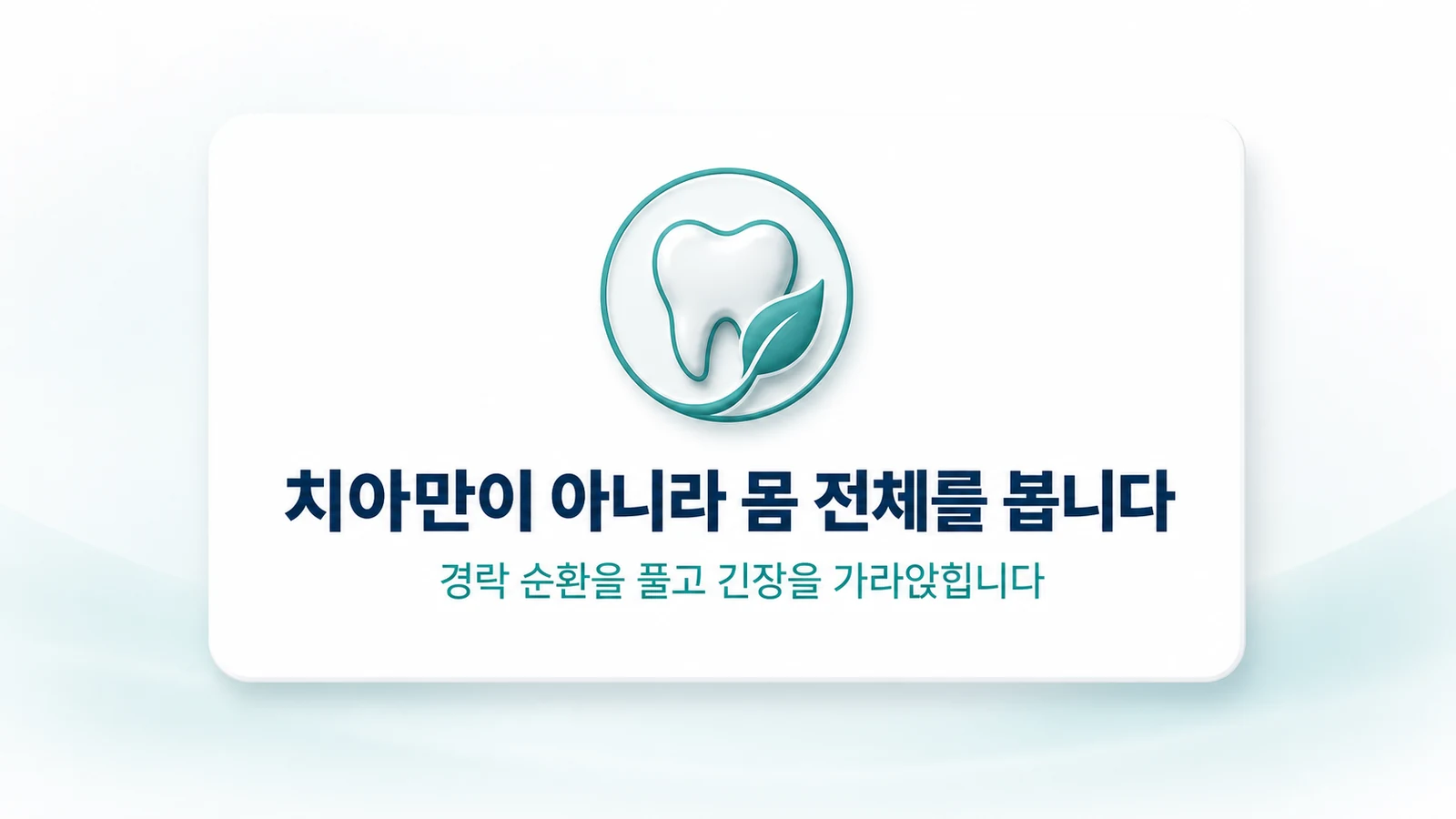 치아만이 아니라 몸 전체를 봅니다

경락 순환을 풀고 긴장을 가라앉힙니다